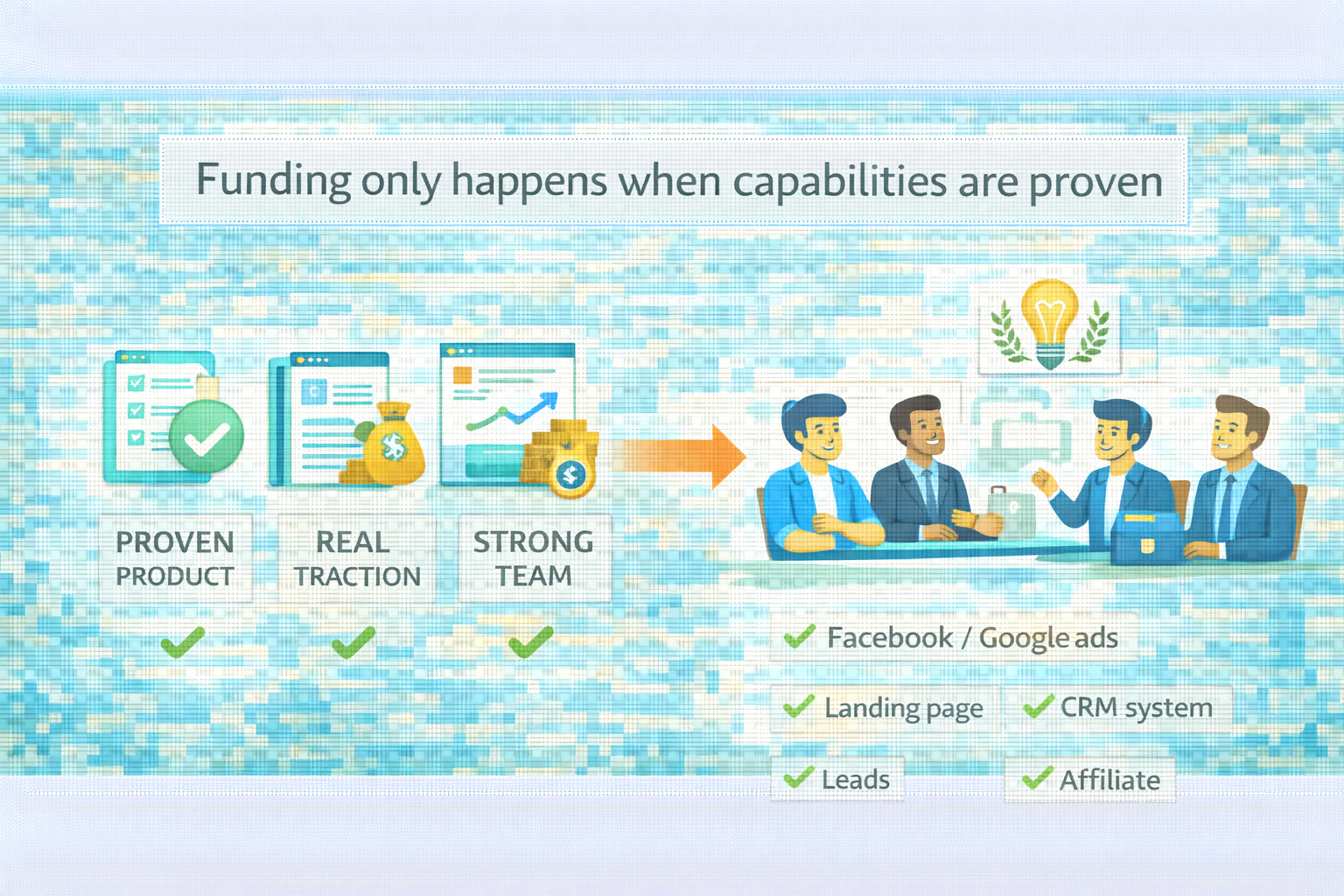 Funding only happens when capabilities are proven

PROVEN PRODUCT

REAL TRACTION

STRONG TEAM

Facebook / Google ads

Landing page

CRM system

Leads

Affiliate